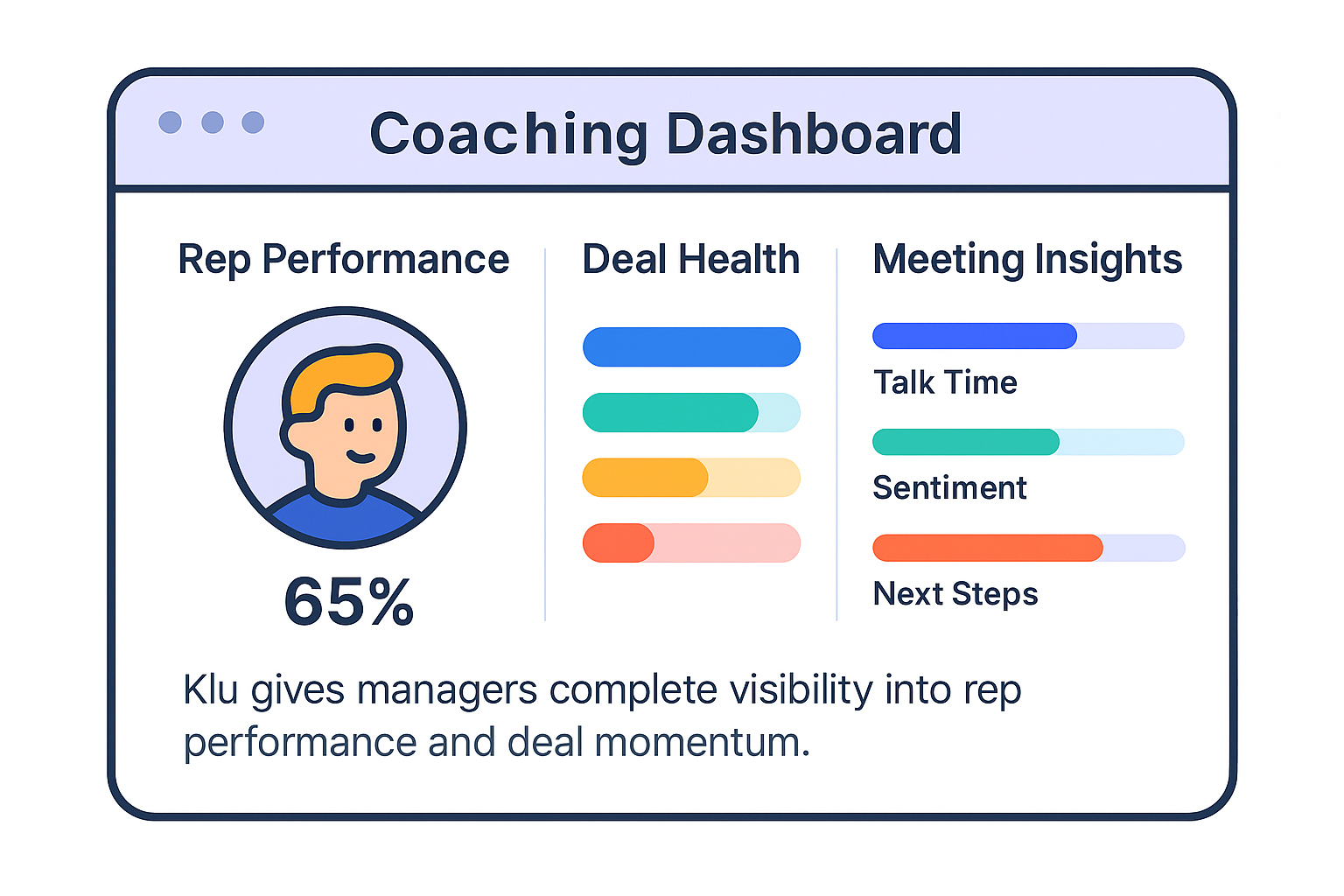 Coaching Dashboard

Rep Performance

65%

Deal Health

Meeting Insights

Talk Time

Sentiment

Next Steps

Klu gives managers complete visibility into rep performance and deal momentum.